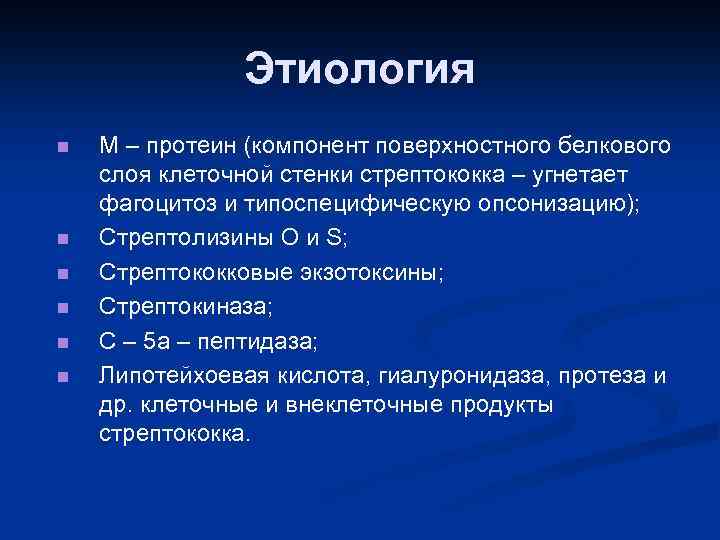 Этиология

- М – протеин (компонент поверхностного белкового слоя клеточной стенки стрептококка – угнетает фагоцитоз и типоспецифическую опсонизацию);
- Стрептолизины О и S;
- Стрептококковые экзотоксины;
- Стрептокиназа;
- С – 5а – пептидаза;
- Липотейхоевая кислота, гиалуронидаза, протеза и др. клеточные и внеклеточные продукты стрептококка.